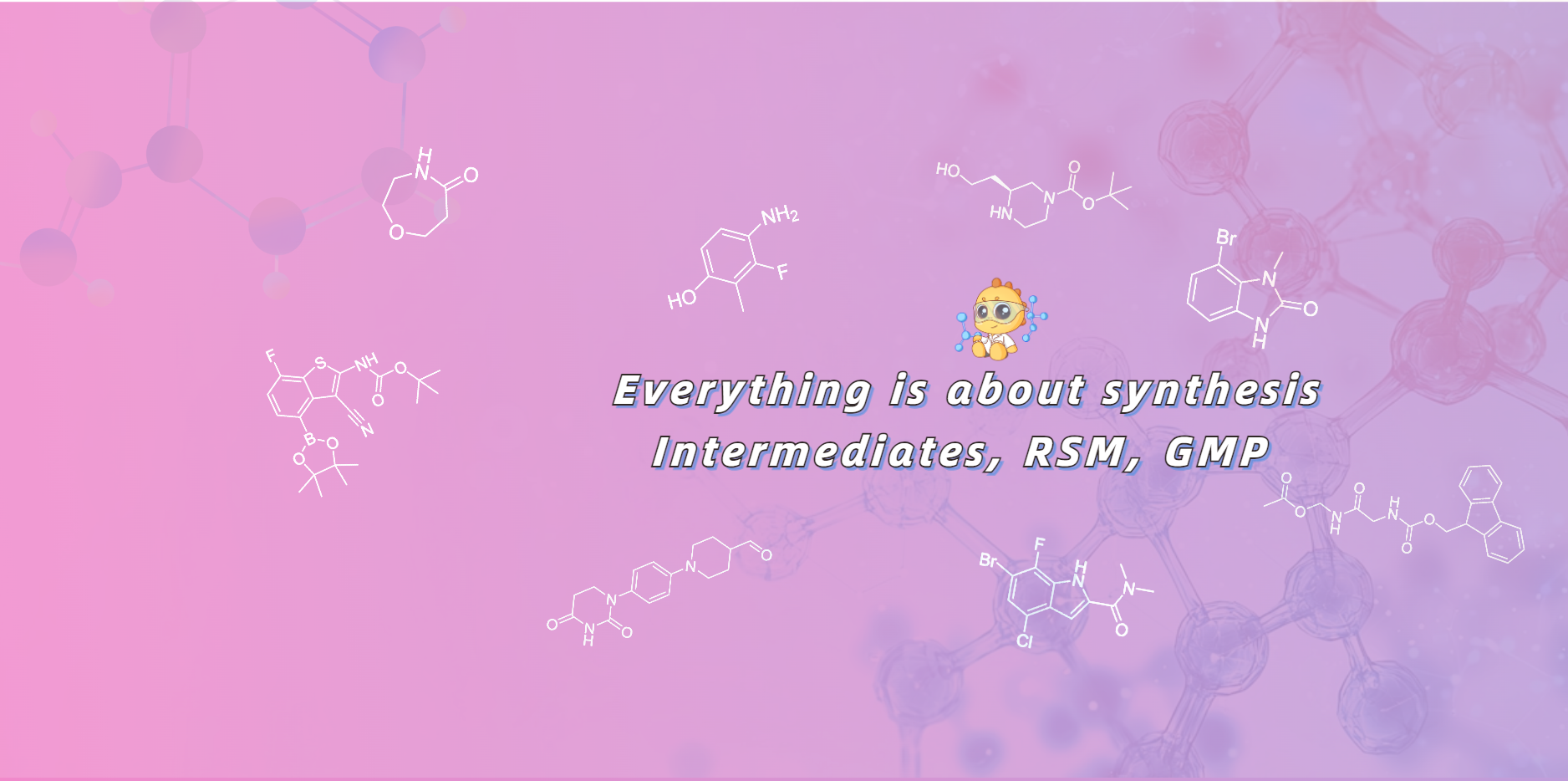 Everything is about synthesis
Intermediates, RSM, GMP